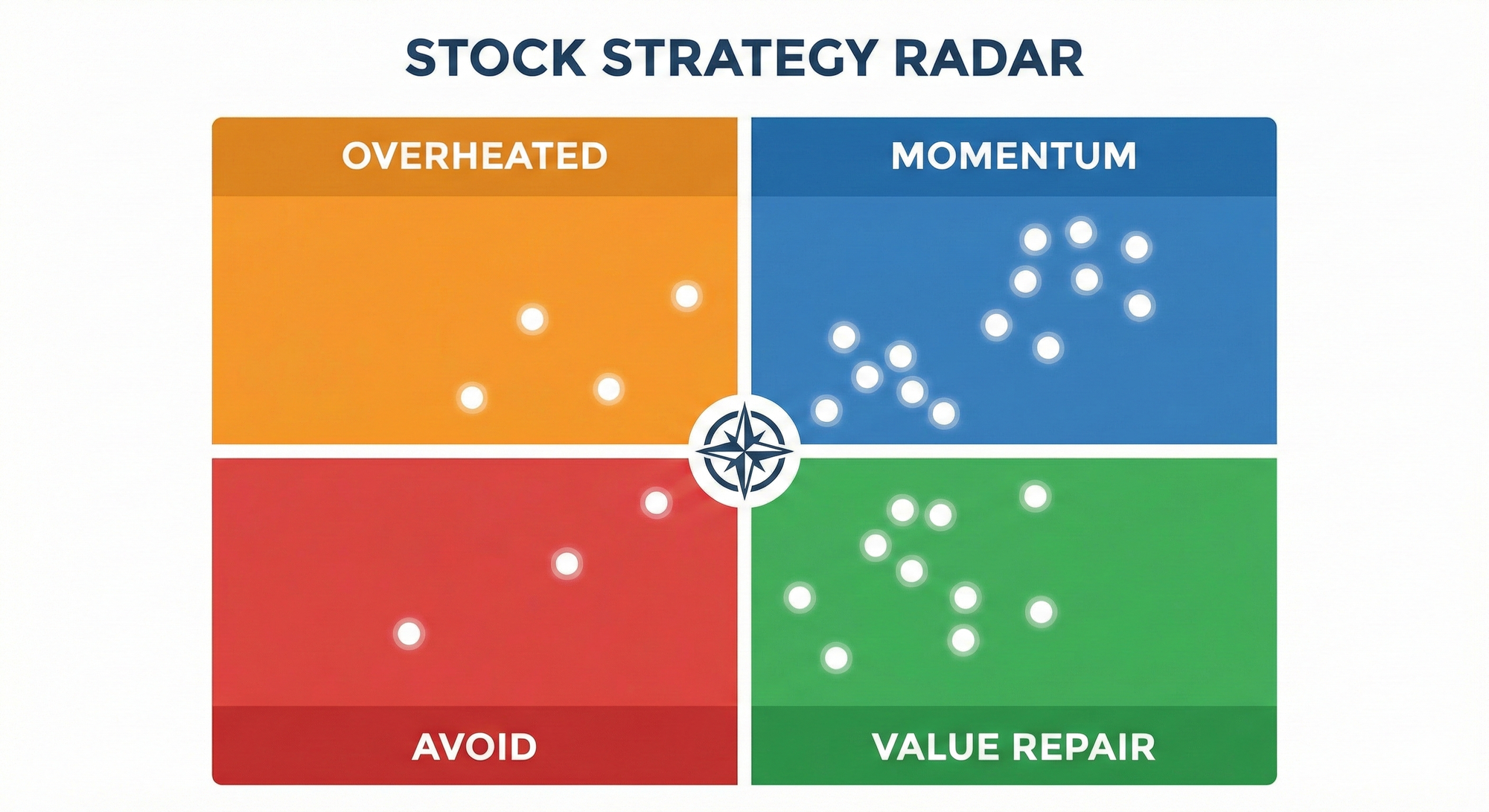 STOCK STRATEGY RADAR

OVERHEATED

MOMENTUM

AVOID

VALUE REPAIR